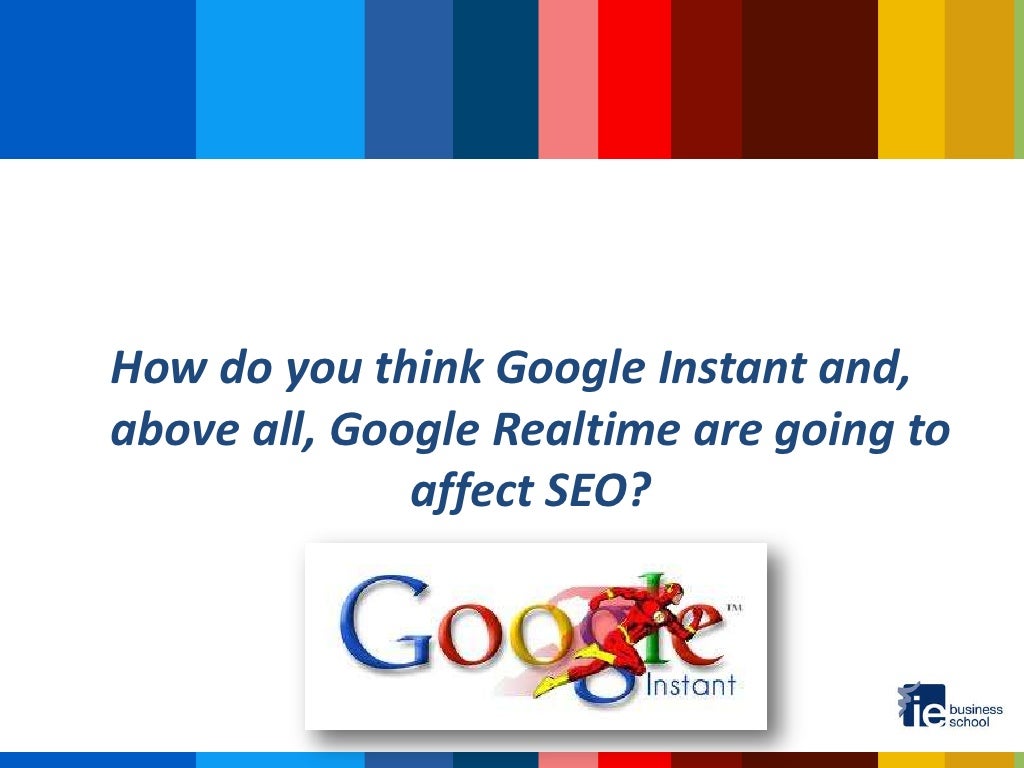 How do you think Google Instant and, above all, Google Realtime are going to affect SEO?

Google™
Instant

ie business school